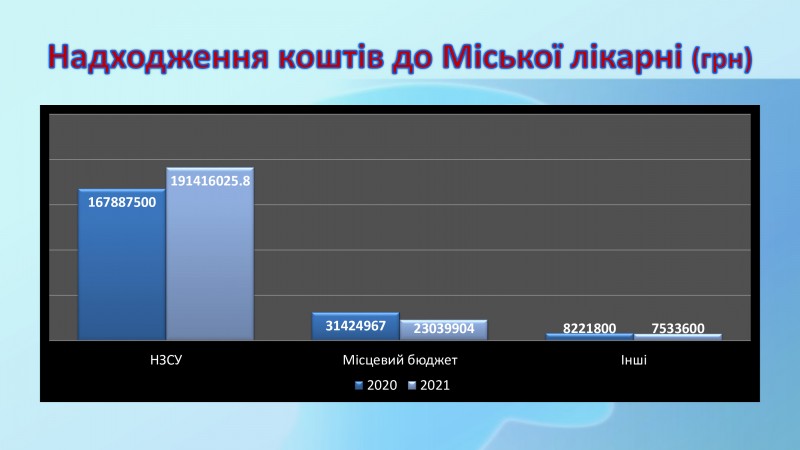 Надходження коштів до Міської лікарні (грн)

167887500
191416025.8
31424967
23039904
8221800
7533600

НЗСУ
Місцевий бюджет
Інші

2020 2021